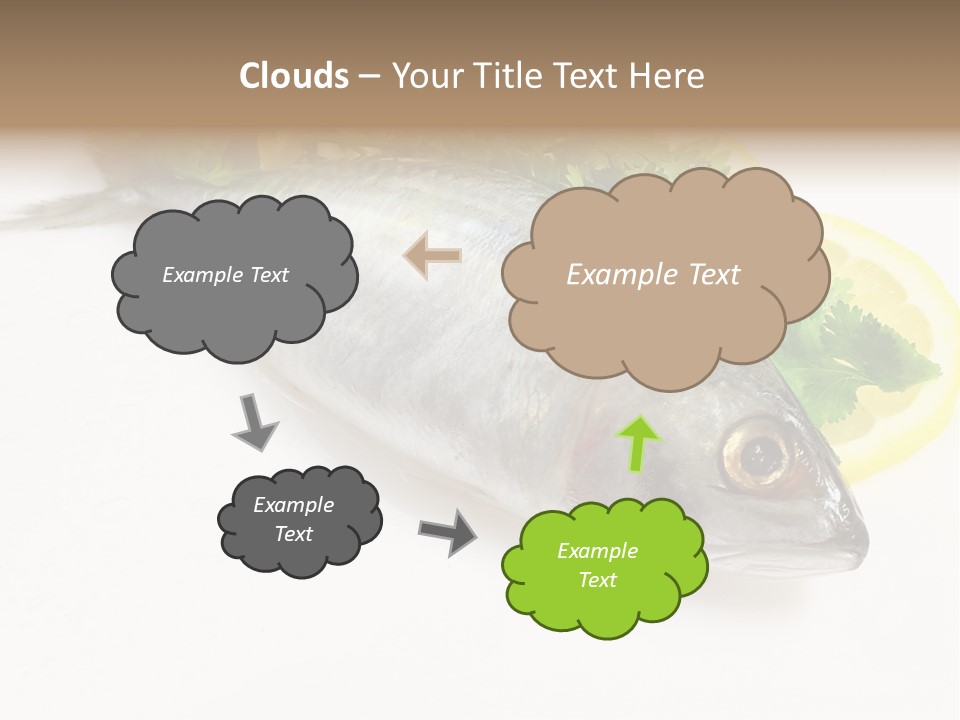 Clouds – Your Title Text Here

Example Text

Example Text

Example Text

Example Text